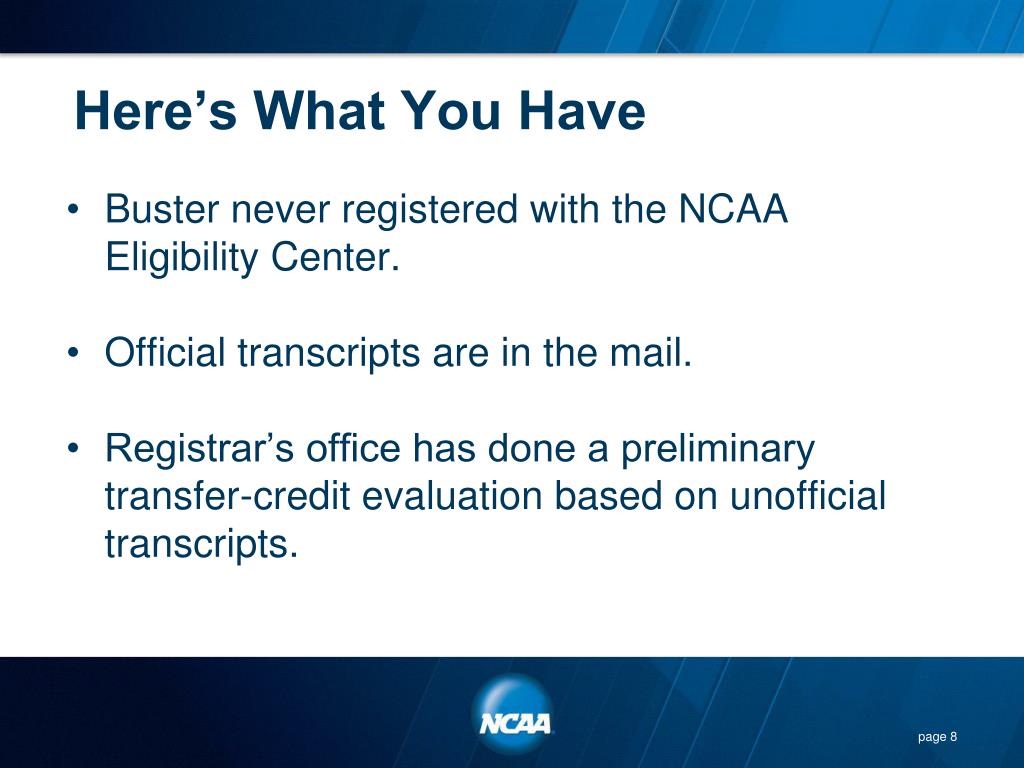 Here’s What You Have

• Buster never registered with the NCAA Eligibility Center.

• Official transcripts are in the mail.

• Registrar’s office has done a preliminary transfer-credit evaluation based on unofficial transcripts.

NCAA

page 8